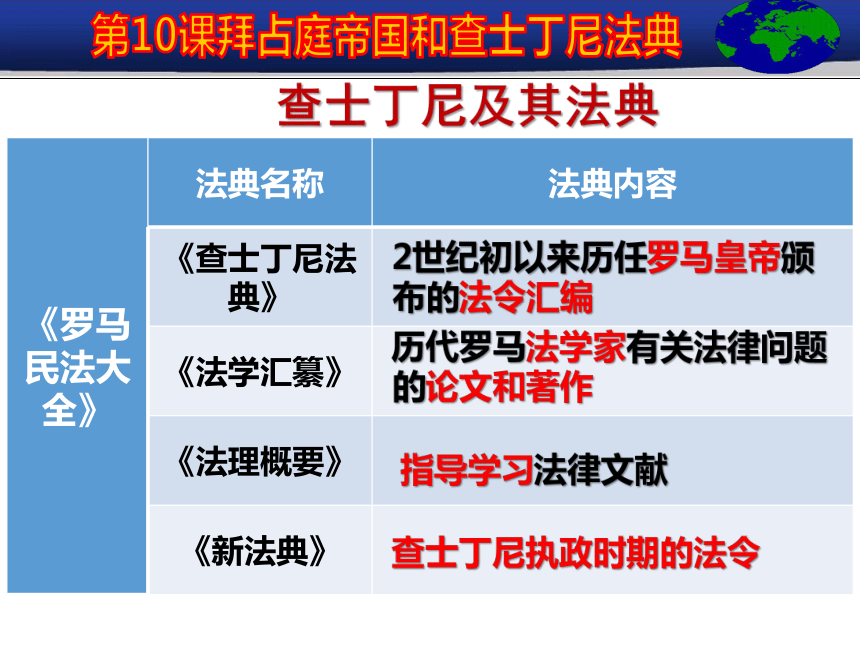 第10课拜占庭帝国和查士丁尼法典

查士丁尼及其法典

| | 法典名称 | 法典内容 |
|---|---|---|
| 《罗马民法大全》 | 《查士丁尼法典》 | 2世纪初以来历任罗马皇帝颁布的法令汇编 |
| | 《法学汇纂》 | 历代罗马法学家有关法律问题的论文和著作 |
| | 《法理概要》 | 指导学习法律文献 |
| | 《新法典》 | 查士丁尼执政时期的法令 |